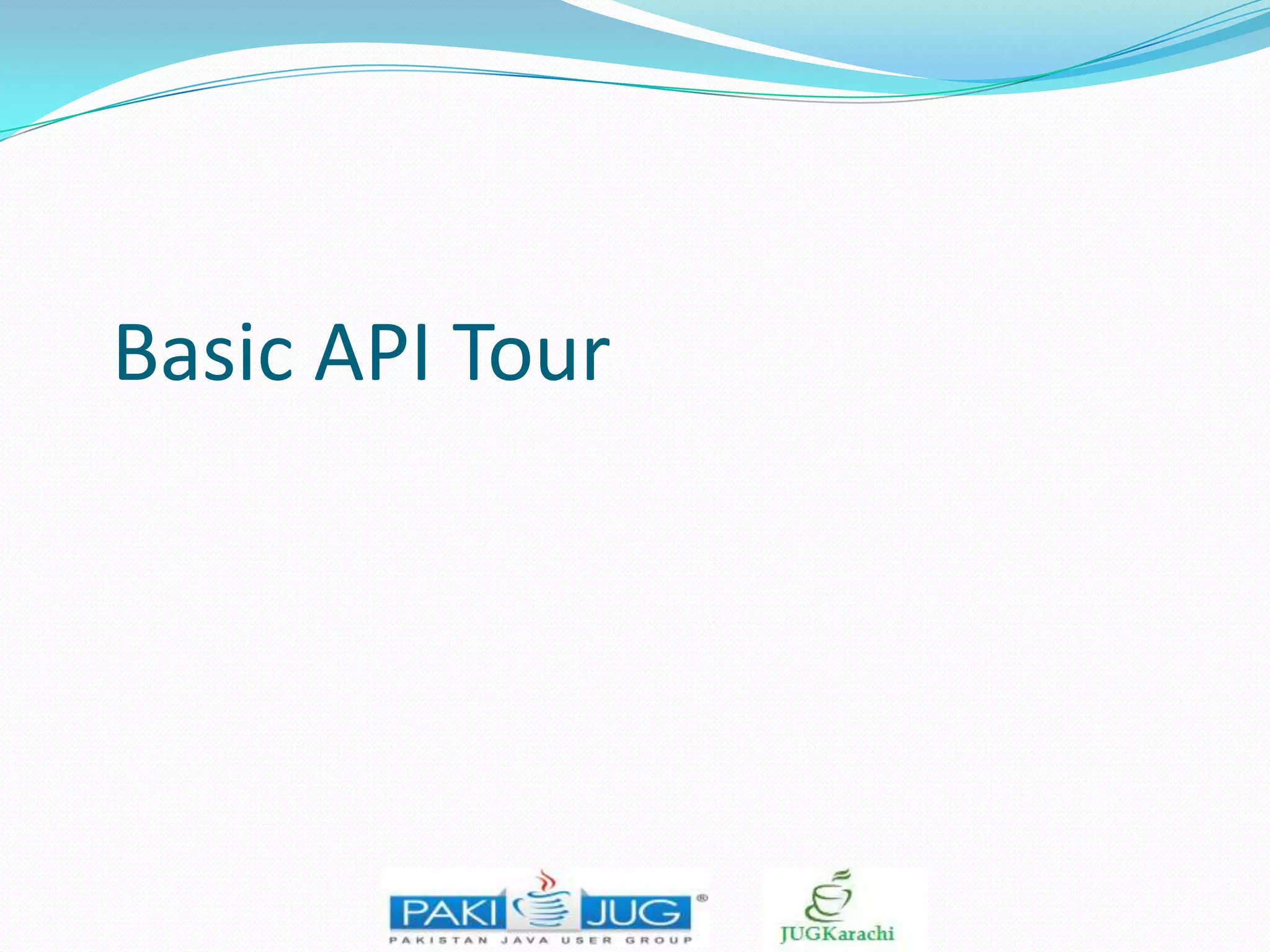 Basic API Tour

PAKI JUG ®
PAKISTAN JAVA USER GROUP

JUGKarachi